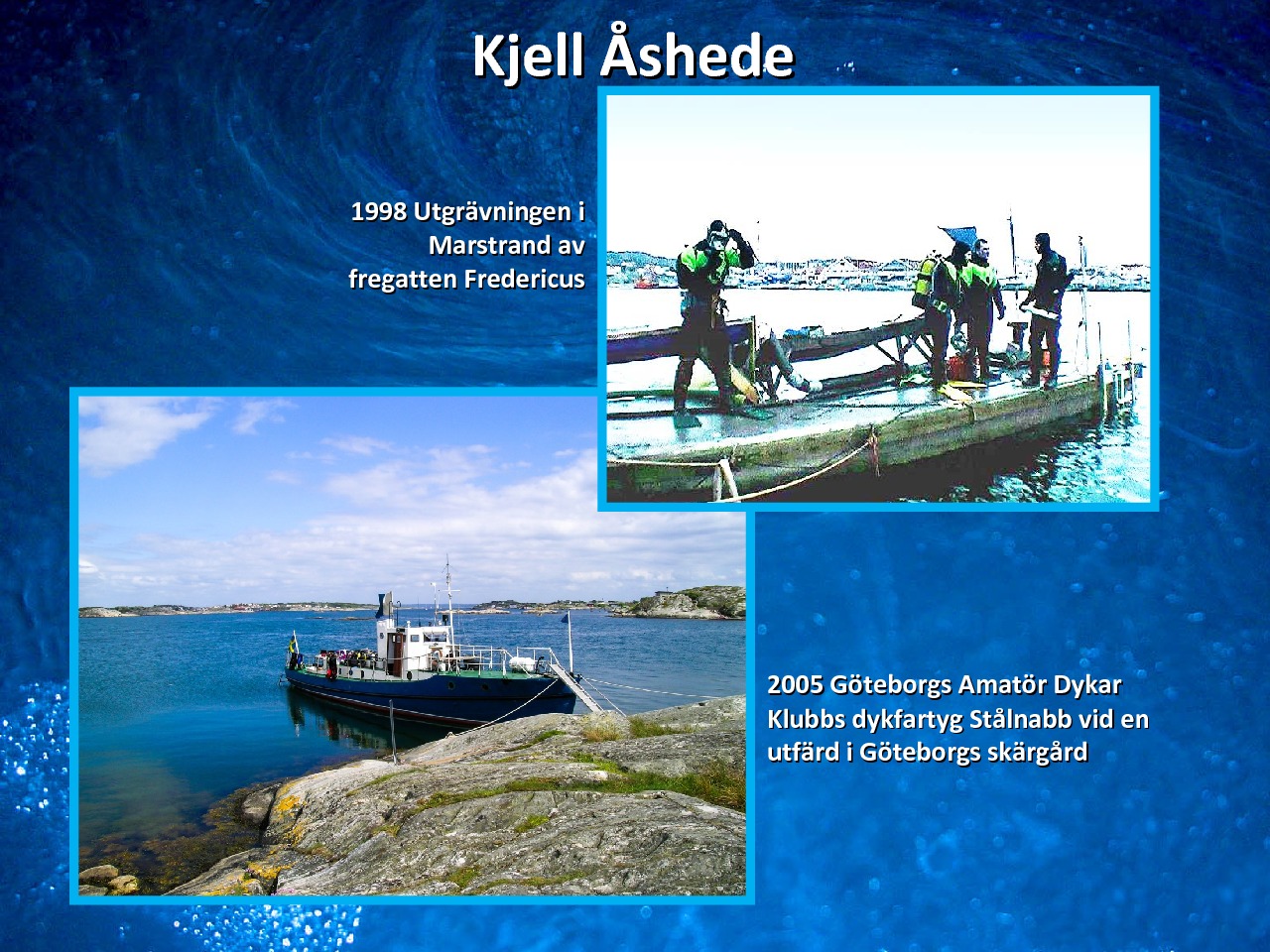 Kjell Åshede

1998 Utgrävningen i Marstrand av fregatten Fredericus

2005 Göteborgs Amatör Dykar Klubbs dykfartyg Stålnabb vid en utfärd i Göteborgs skärgård